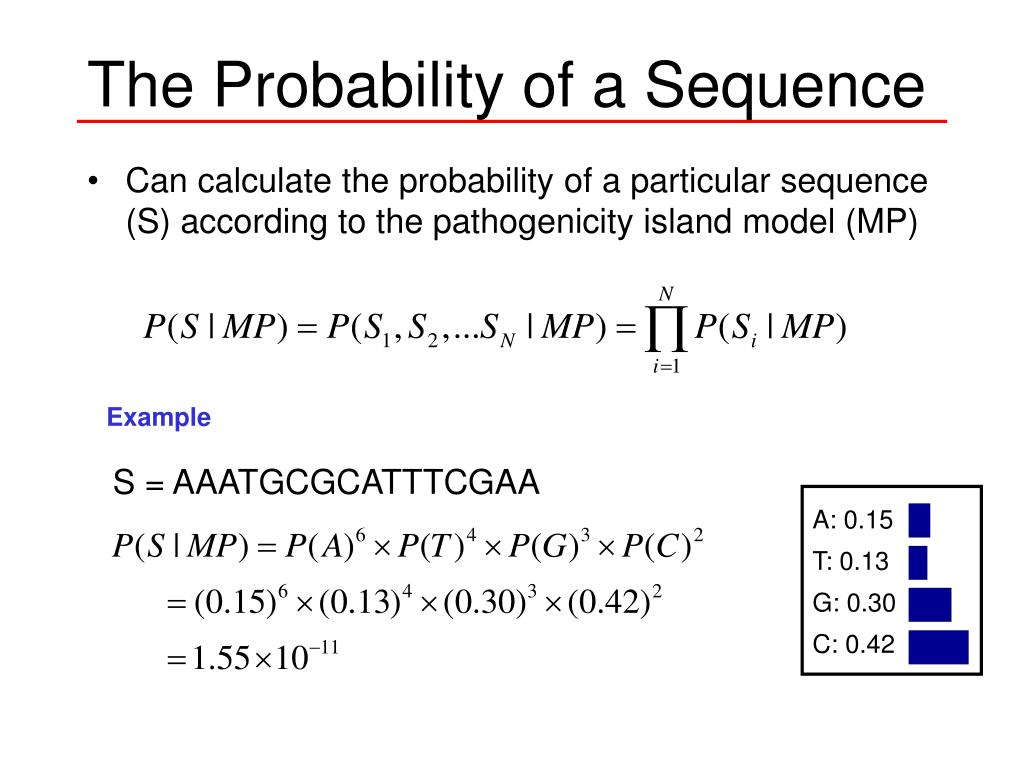 The Probability of a Sequence

• Can calculate the probability of a particular sequence (S) according to the pathogenicity island model (MP)

$P(S \mid MP) = P(S_1, S_2, ...S_N \mid MP) = \prod_{i=1}^{N} P(S_i \mid MP)$

Example

S = AAATGCGCATTTCGAA

$P(S \mid MP) = P(A)^6 \times P(T)^4 \times P(G)^3 \times P(C)^2$

$= (0.15)^6 \times (0.13)^4 \times (0.30)^3 \times (0.42)^2$

$= 1.55 \times 10^{-11}$

A: 0.15
T: 0.13
G: 0.30
C: 0.42